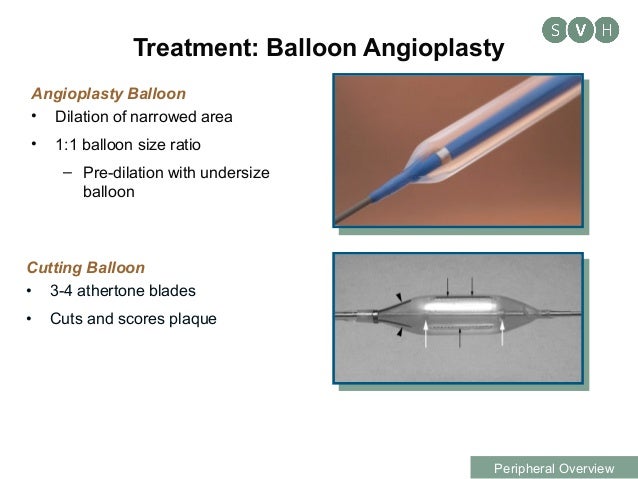 S V H

Treatment: Balloon Angioplasty

Angioplasty Balloon
• Dilation of narrowed area
• 1:1 balloon size ratio
– Pre-dilation with undersize balloon

Cutting Balloon
• 3-4 athertone blades
• Cuts and scores plaque

Peripheral Overview